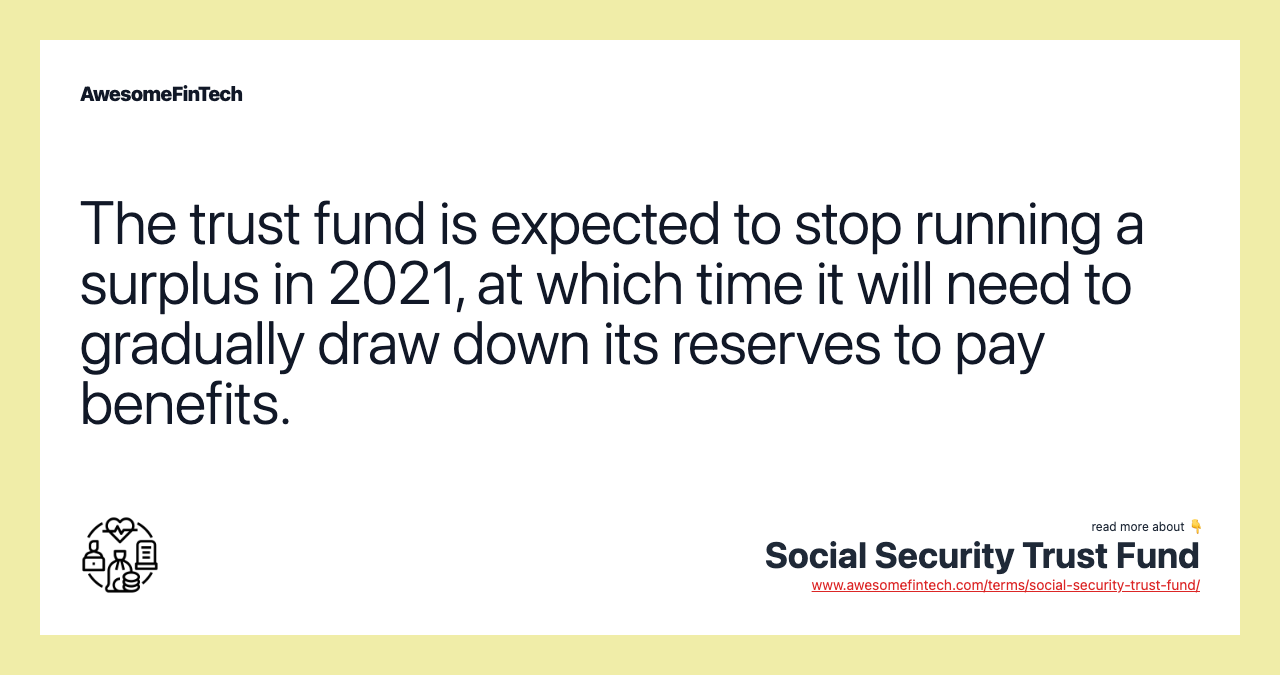 AwesomeFinTech

The trust fund is expected to stop running a surplus in 2021, at which time it will need to gradually draw down its reserves to pay benefits.

read more about 👇
Social Security Trust Fund
www.awesomefintech.com/terms/social-security-trust-fund/